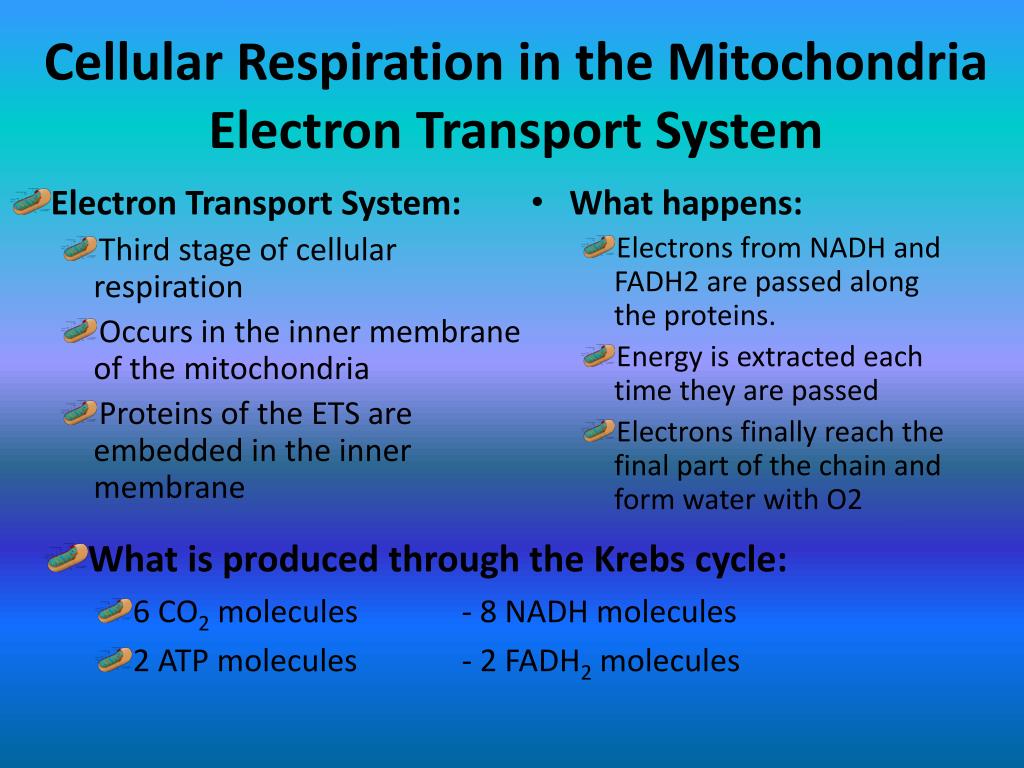 Cellular Respiration in the Mitochondria
Electron Transport System

Electron Transport System:

Third stage of cellular respiration

Occurs in the inner membrane of the mitochondria

Proteins of the ETS are embedded in the inner membrane

• What happens:

Electrons from NADH and FADH2 are passed along the proteins.

Energy is extracted each time they are passed

Electrons finally reach the final part of the chain and form water with O2

What is produced through the Krebs cycle:

6 $CO_2$ molecules - 8 NADH molecules

2 ATP molecules - 2 $FADH_2$ molecules